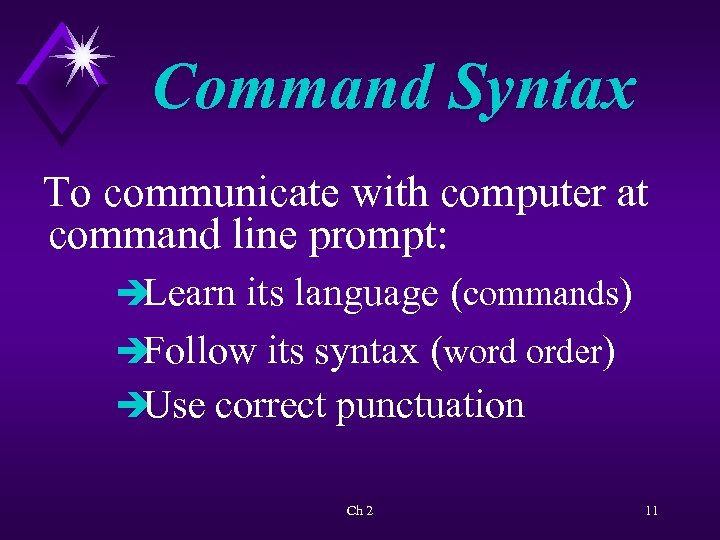 Command Syntax

To communicate with computer at command line prompt:

➔Learn its language (commands)

➔Follow its syntax (word order)

➔Use correct punctuation

Ch 2

11